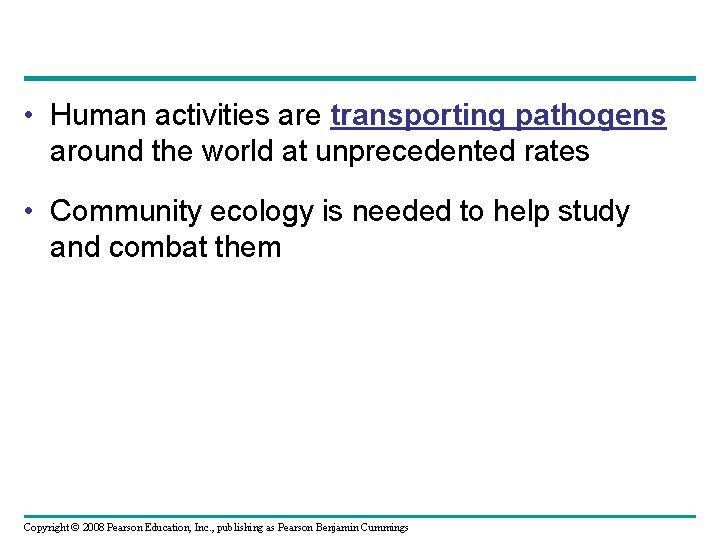 • Human activities are transporting pathogens around the world at unprecedented rates

• Community ecology is needed to help study and combat them

Copyright © 2008 Pearson Education, Inc., publishing as Pearson Benjamin Cummings